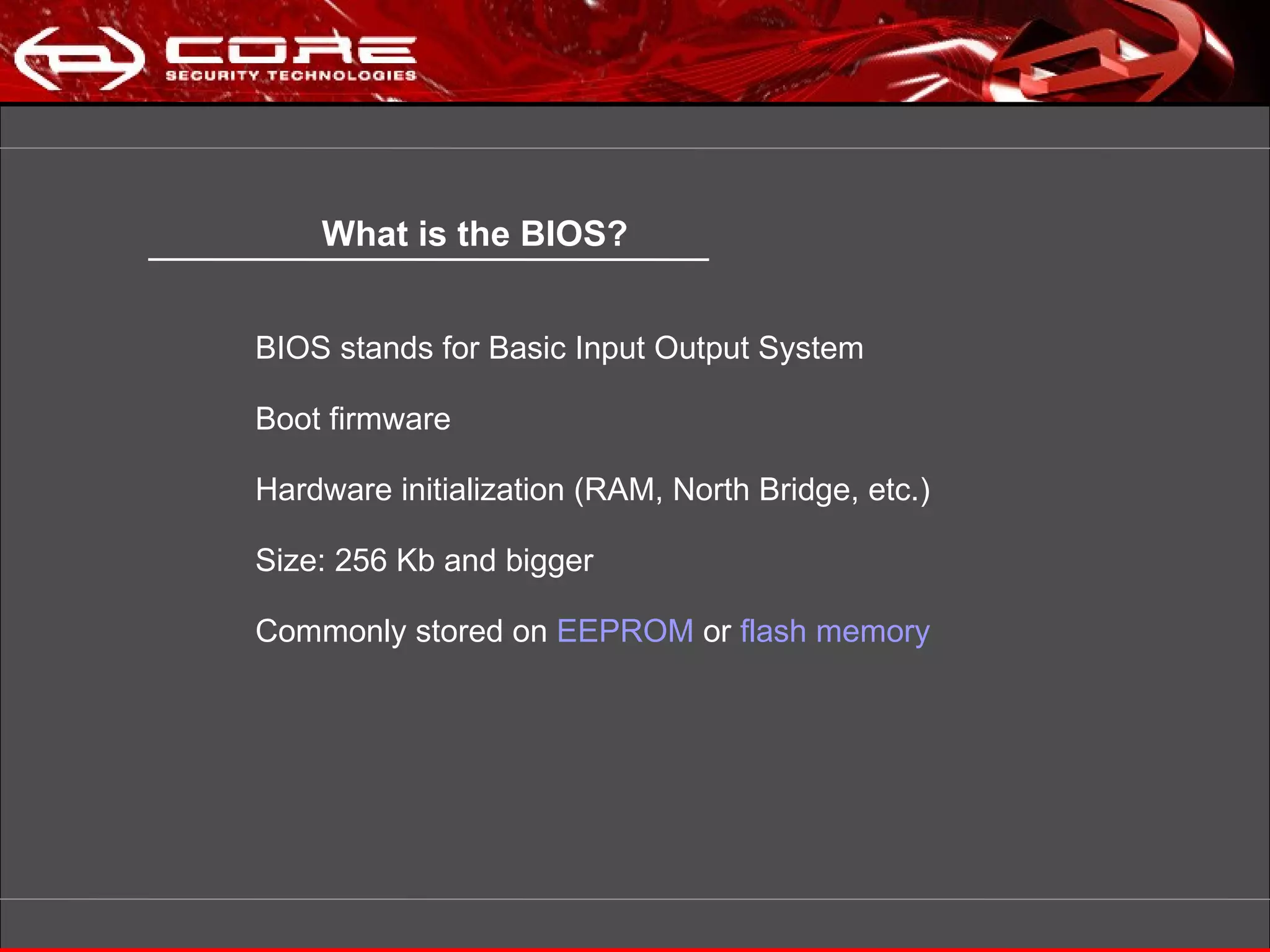 CORE
SECURITY TECHNOLOGIES

What is the BIOS?

BIOS stands for Basic Input Output System

Boot firmware

Hardware initialization (RAM, North Bridge, etc.)

Size: 256 Kb and bigger

Commonly stored on EEPROM or flash memory